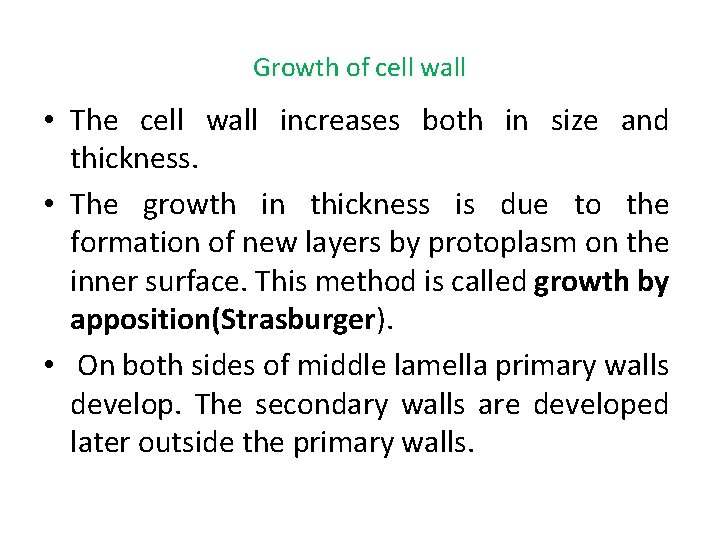 Growth of cell wall

• The cell wall increases both in size and thickness.

• The growth in thickness is due to the formation of new layers by protoplasm on the inner surface. This method is called growth by apposition(Strasburger).

• On both sides of middle lamella primary walls develop. The secondary walls are developed later outside the primary walls.